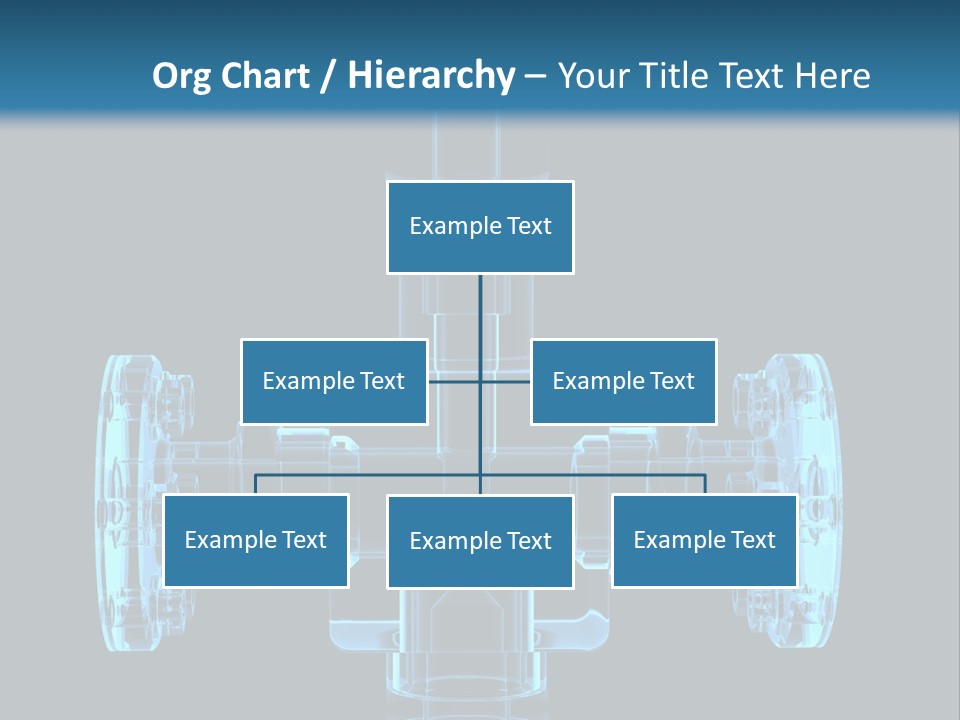 Org Chart / Hierarchy – Your Title Text Here

Example Text

Example Text

Example Text

Example Text

Example Text

Example Text